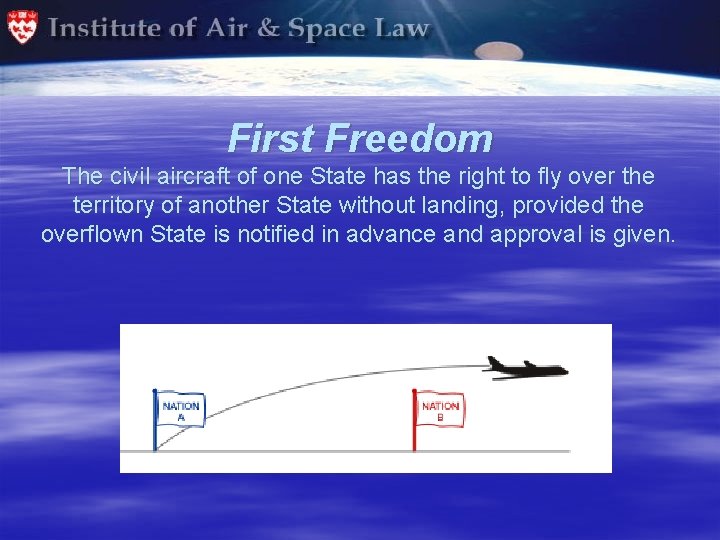 Institute of Air & Space Law

First Freedom

The civil aircraft of one State has the right to fly over the territory of another State without landing, provided the overflown State is notified in advance and approval is given.

NATION A

NATION B